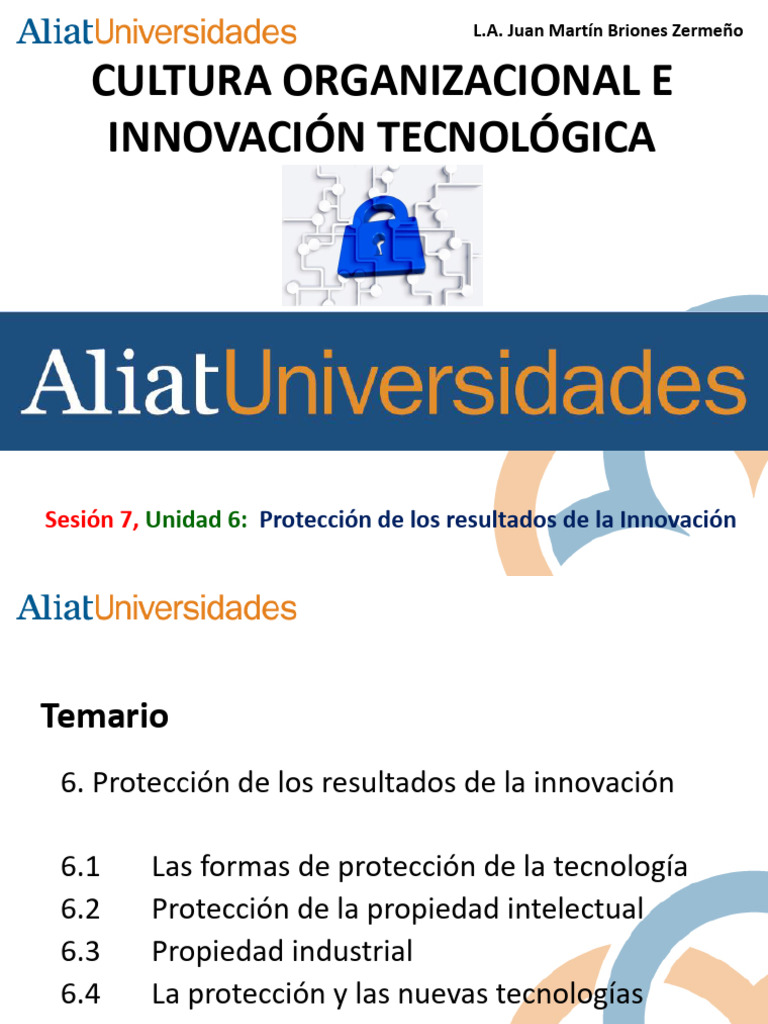 AliatUniversidades

L.A. Juan Martín Briones Zermeño

CULTURA ORGANIZACIONAL E INNOVACIÓN TECNOLÓGICA

AliatUniversidades

Sesión 7, Unidad 6: Protección de los resultados de la Innovación

AliatUniversidades

Temario

6. Protección de los resultados de la innovación

6.1 Las formas de protección de la tecnología
6.2 Protección de la propiedad intelectual
6.3 Propiedad industrial
6.4 La protección y las nuevas tecnologías